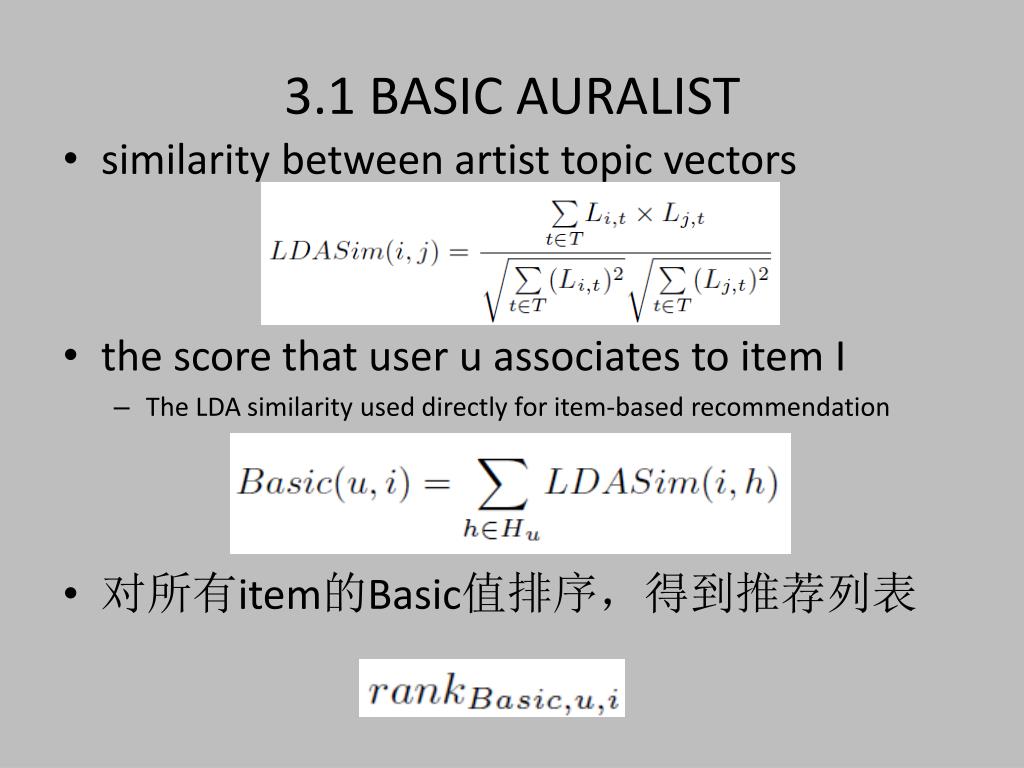 3.1 BASIC AURALIST

• similarity between artist topic vectors

$LDASim(i,j) = \frac{\sum_{t \in T} L_{i,t} \times L_{j,t}}{\sqrt{\sum_{t \in T} (L_{i,t})^2} \sqrt{\sum_{t \in T} (L_{j,t})^2}}$

• the score that user u associates to item I
– The LDA similarity used directly for item-based recommendation

$Basic(u,i) = \sum_{h \in H_u} LDASim(i,h)$

• 对所有item的Basic值排序，得到推荐列表

$rank_{Basic,u,i}$